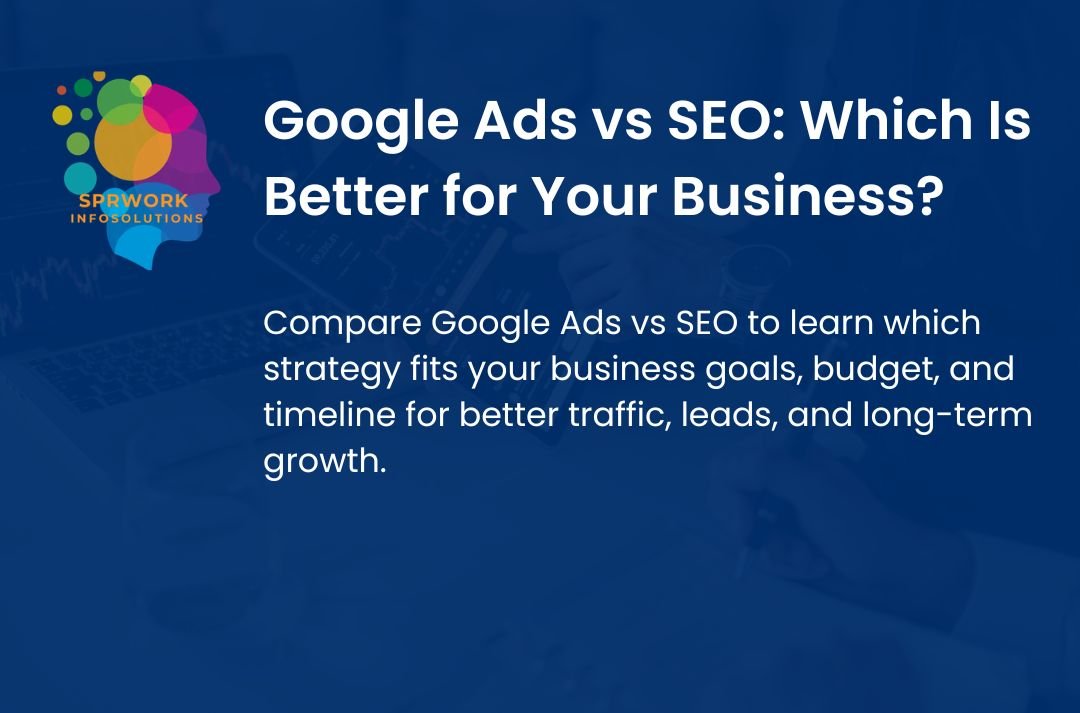 SPRWORK
INFOSOLUTIONS

Google Ads vs SEO: Which Is Better for Your Business?

Compare Google Ads vs SEO to learn which strategy fits your business goals, budget, and timeline for better traffic, leads, and long-term growth.